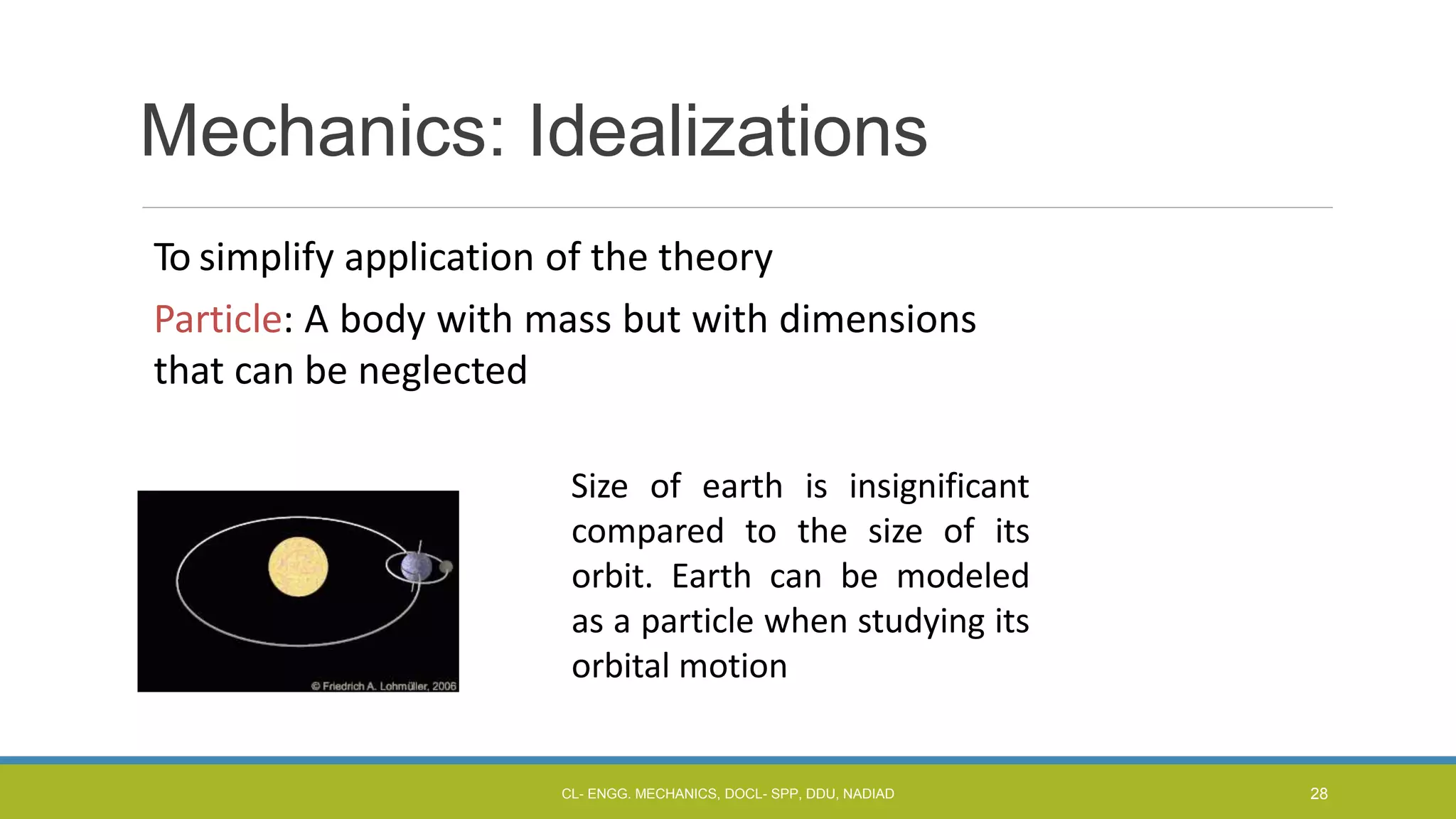 Mechanics: Idealizations

To simplify application of the theory

Particle: A body with mass but with dimensions that can be neglected

© Friedrich A. Lohmüller, 2006

Size of earth is insignificant compared to the size of its orbit. Earth can be modeled as a particle when studying its orbital motion

CL- ENGG. MECHANICS, DOCL- SPP, DDU, NADIAD

28